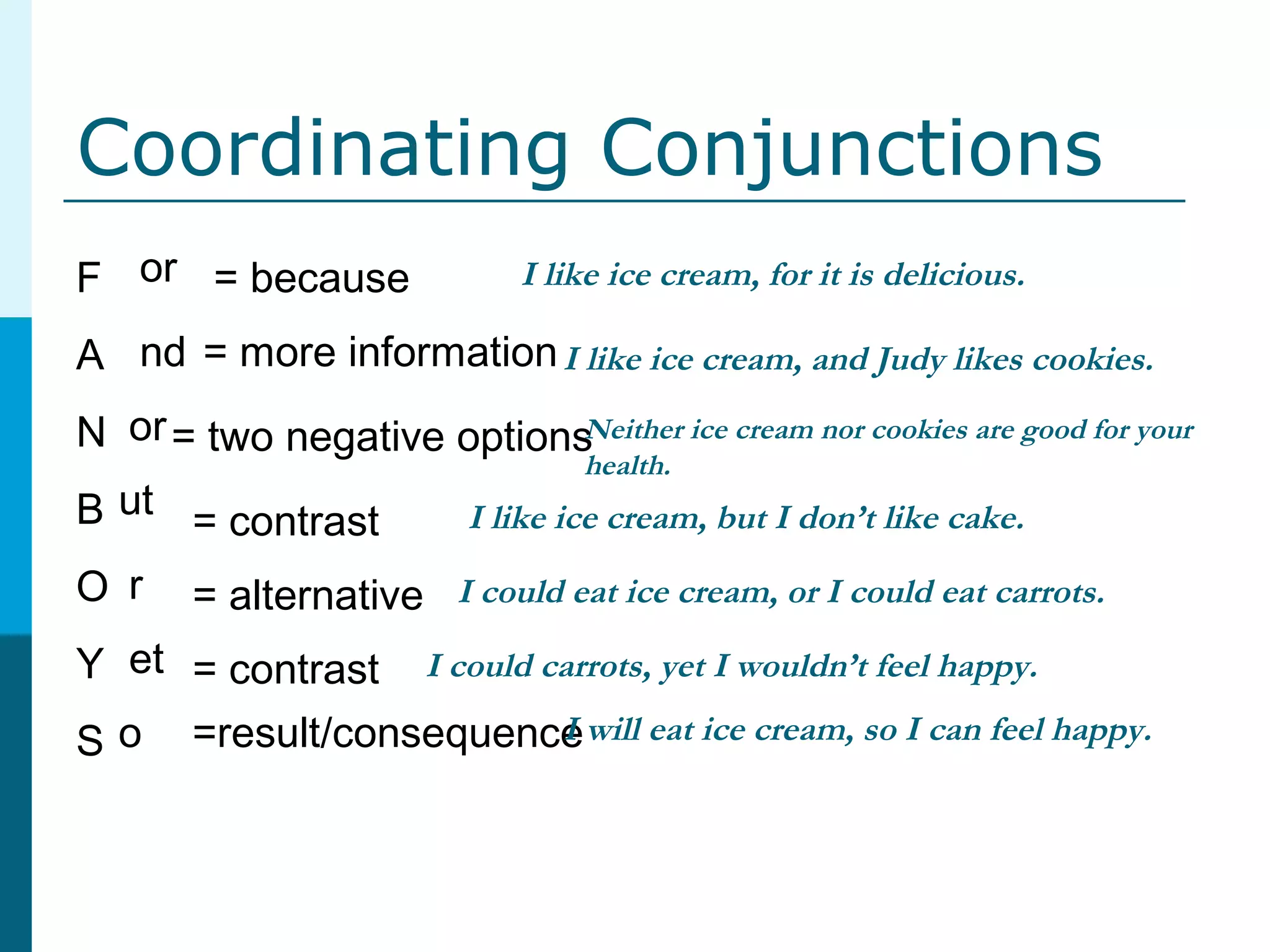 Coordinating Conjunctions

F or = because I like ice cream, for it is delicious.

A nd = more information I like ice cream, and Judy likes cookies.

N or = two negative options Neither ice cream nor cookies are good for your health.

B ut = contrast I like ice cream, but I don't like cake.

O r = alternative I could eat ice cream, or I could eat carrots.

Y et = contrast I could carrots, yet I wouldn't feel happy.

S o =result/consequence I will eat ice cream, so I can feel happy.